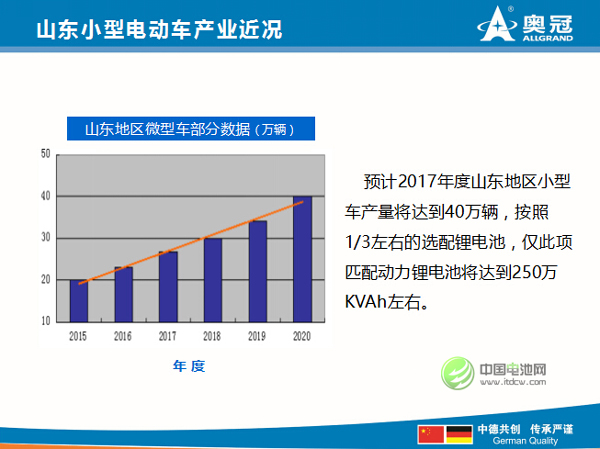 山东小型电动车产业近况

奥冠 ALLGRAND

山东地区微型车部分数据（万辆）

50
40
30
20
10

2015 2016 2017 2018 2019 2020

年度

预计2017年度山东地区小型车产量将达到40万辆，按照1/3左右的选配锂电池，仅此项匹配动力锂电池将达到250万KVAh左右。

中国电池网 www.itdcw.com

中德共创 传承严谨
German Quality